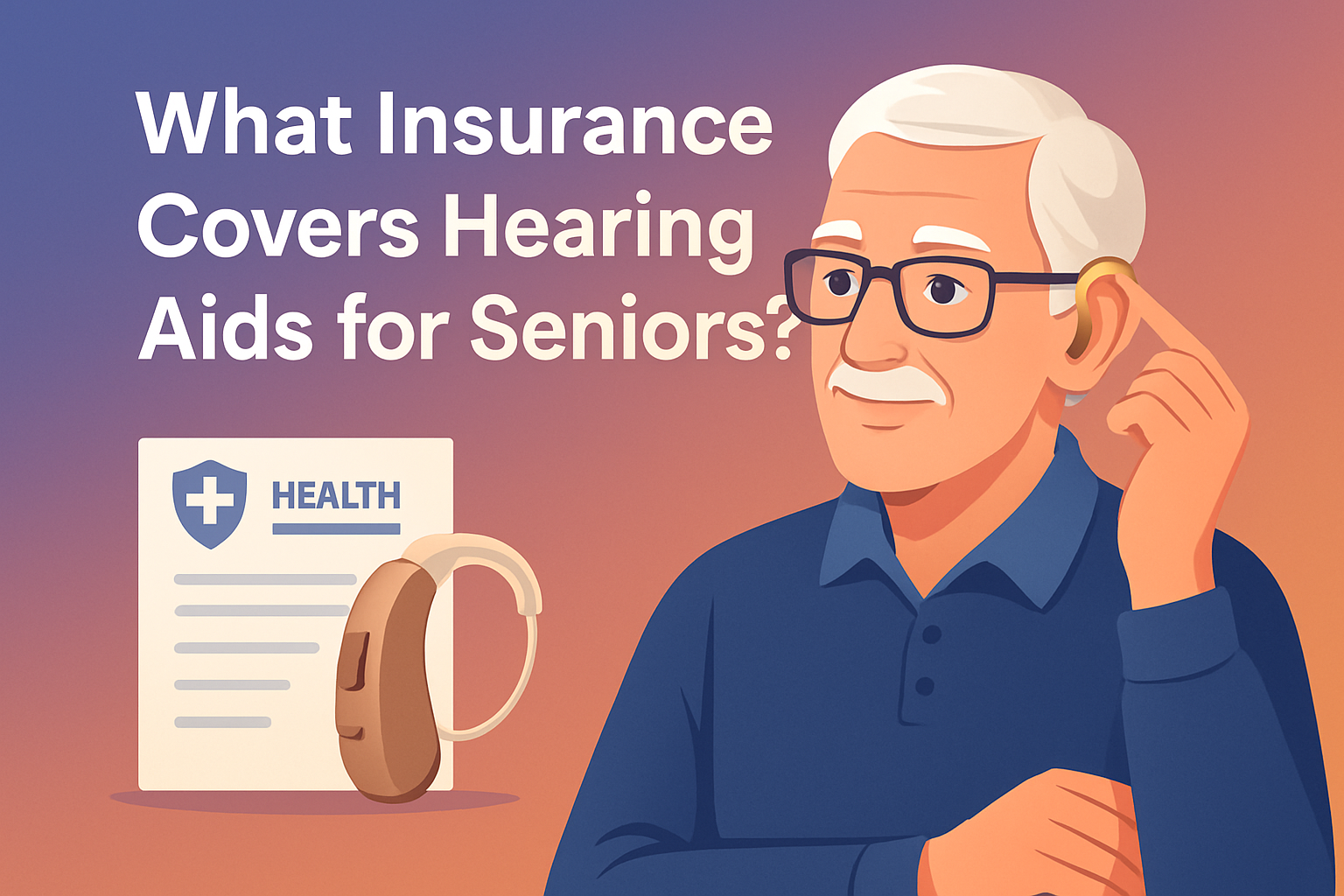 What Insurance Covers Hearing Aids for Seniors?

HEALTH